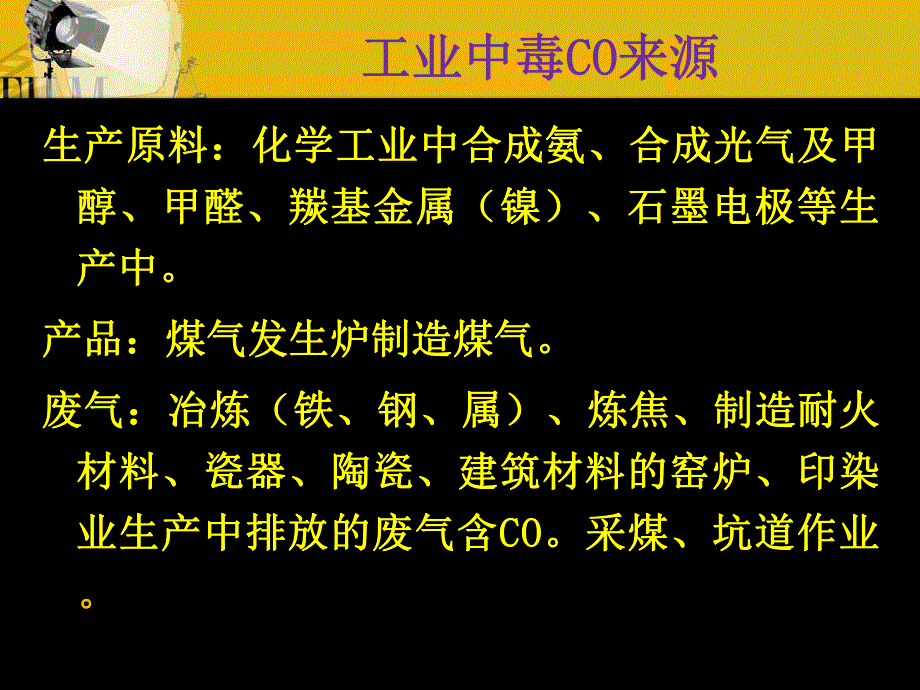 工业中毒CO来源

生产原料：化学工业中合成氨、合成光气及甲醇、甲醛、羰基金属（镍）、石墨电极等生产中。

产品：煤气发生炉制造煤气。

废气：冶炼（铁、钢、属）、炼焦、制造耐火材料、瓷器、陶瓷、建筑材料的窑炉、印染业生产中排放的废气含CO。采煤、坑道作业。